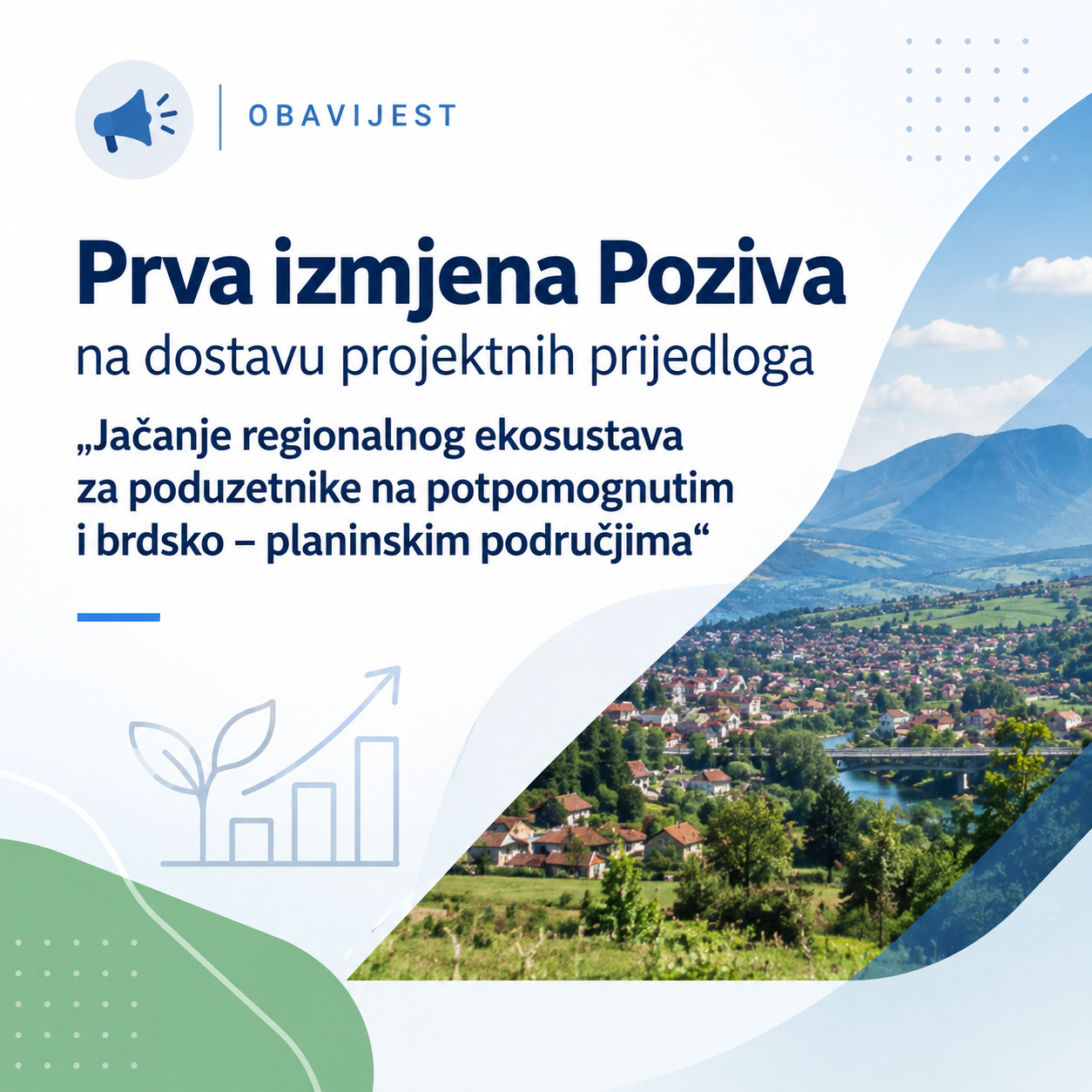 OBAVIJEST

Prva izmjena Poziva

na dostavu projektnih prijedloga

„Jačanje regionalnog ekosustava za poduzetnike na potpomognutim i brdsko – planinskim područjima“